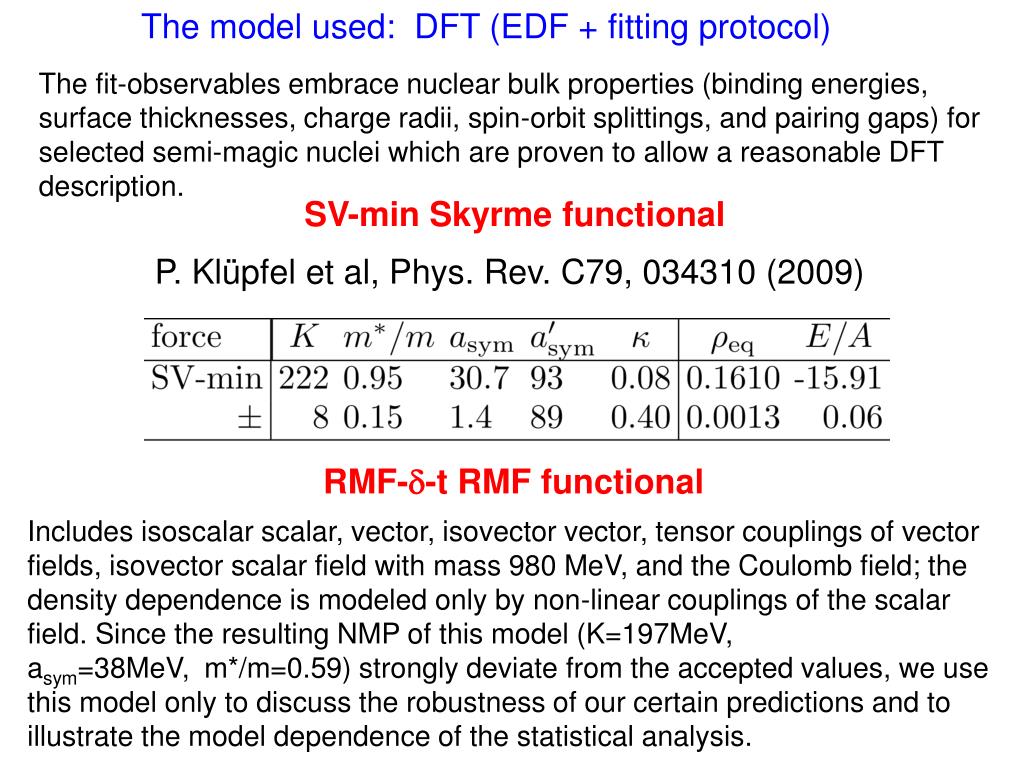 The model used: DFT (EDF + fitting protocol)

The fit-observables embrace nuclear bulk properties (binding energies, surface thicknesses, charge radii, spin-orbit splittings, and pairing gaps) for selected semi-magic nuclei which are proven to allow a reasonable DFT description.

SV-min Skyrme functional

P. Klüpfel et al, Phys. Rev. C79, 034310 (2009)

| force | $K$ | $m^*/m$ | $a_{\rm sym}$ | $a'_{\rm sym}$ | $\kappa$ | $\rho_{\rm eq}$ | $E/A$ |
|---|---|---|---|---|---|---|---|
| SV-min | 222 | 0.95 | 30.7 | 93 | 0.08 | 0.1610 | -15.91 |
| $\pm$ | 8 | 0.15 | 1.4 | 89 | 0.40 | 0.0013 | 0.06 |

RMF-$\delta$-t RMF functional

Includes isoscalar scalar, vector, isovector vector, tensor couplings of vector fields, isovector scalar field with mass 980 MeV, and the Coulomb field; the density dependence is modeled only by non-linear couplings of the scalar field. Since the resulting NMP of this model (K=197MeV, $a_{sym}$=38MeV, m*/m=0.59) strongly deviate from the accepted values, we use this model only to discuss the robustness of our certain predictions and to illustrate the model dependence of the statistical analysis.